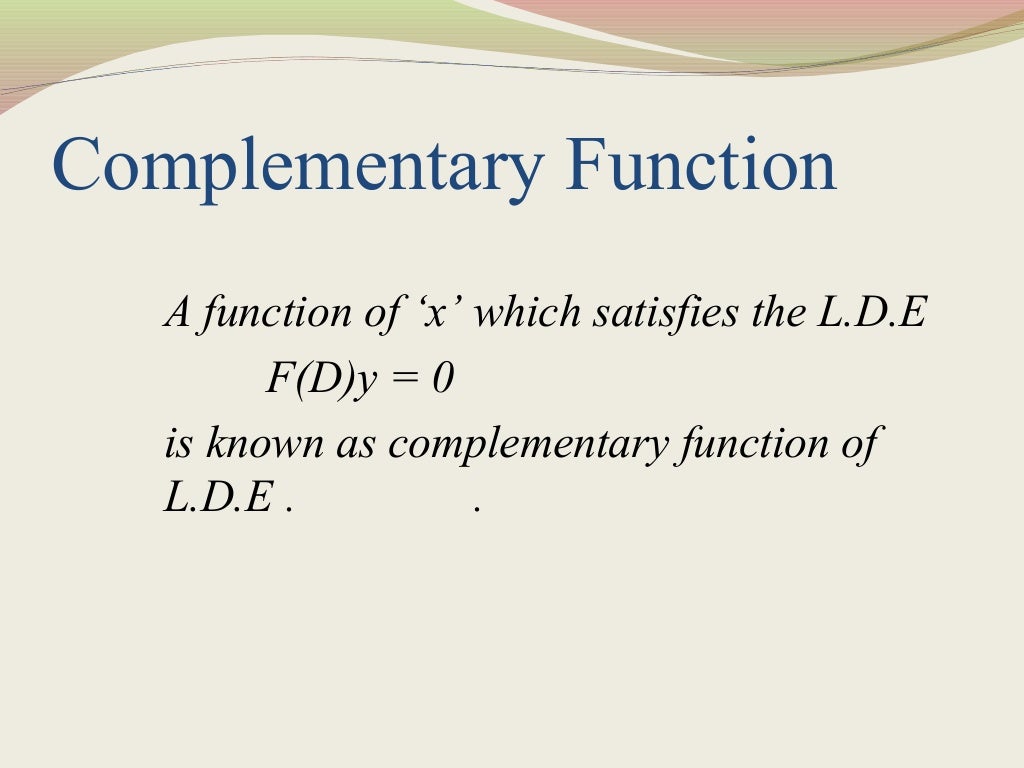 Complementary Function

A function of ‘x’ which satisfies the L.D.E
$F(D)y = 0$
is known as complementary function of L.D.E . .